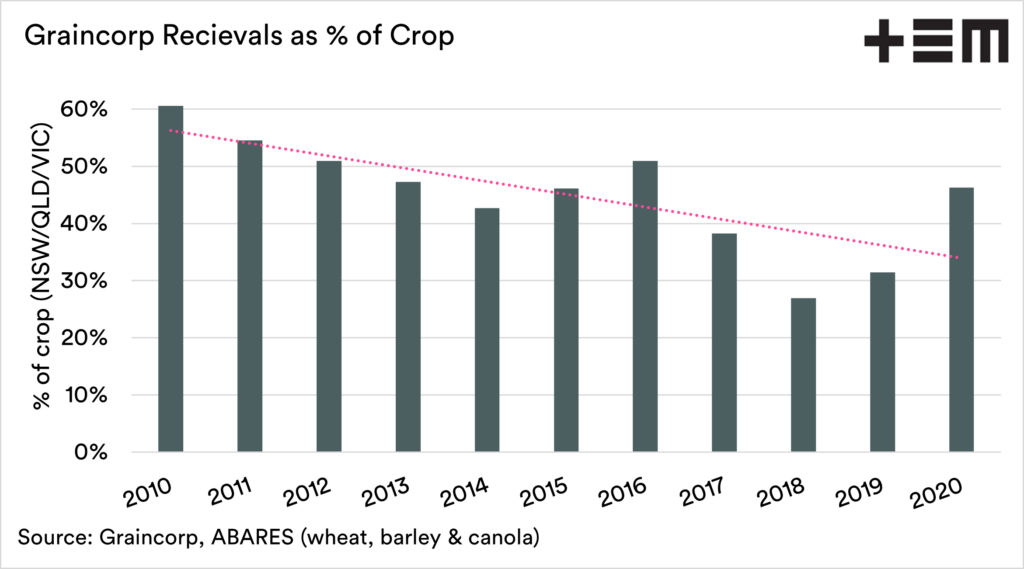 Graincorp Recievals as % of Crop

+EM

% of crop (NSW/QLD/VIC)

60%
50%
40%
30%
20%
10%
0%

2010 2011 2012 2013 2014 2015 2016 2017 2018 2019 2020

Source: Graincorp, ABARES (wheat, barley & canola)